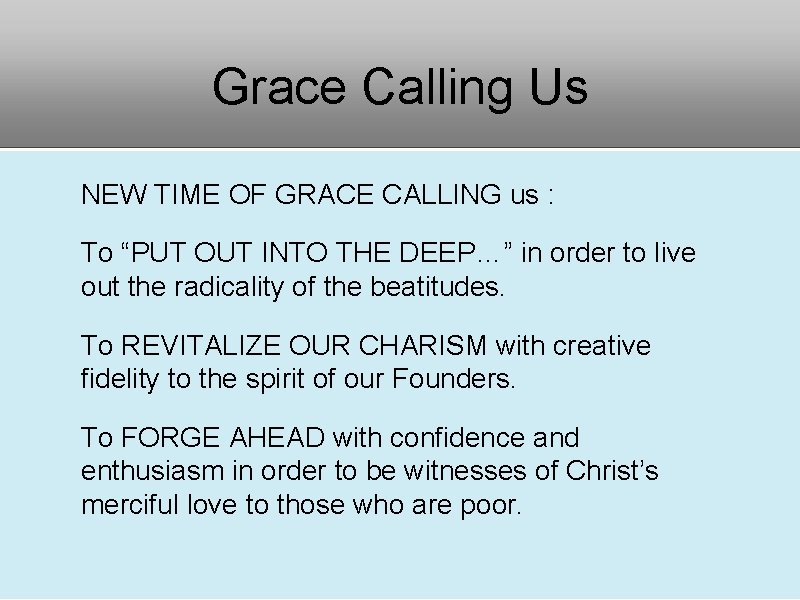 Grace Calling Us

NEW TIME OF GRACE CALLING us :

To “PUT OUT INTO THE DEEP…” in order to live out the radicality of the beatitudes.

To REVITALIZE OUR CHARISM with creative fidelity to the spirit of our Founders.

To FORGE AHEAD with confidence and enthusiasm in order to be witnesses of Christ’s merciful love to those who are poor.